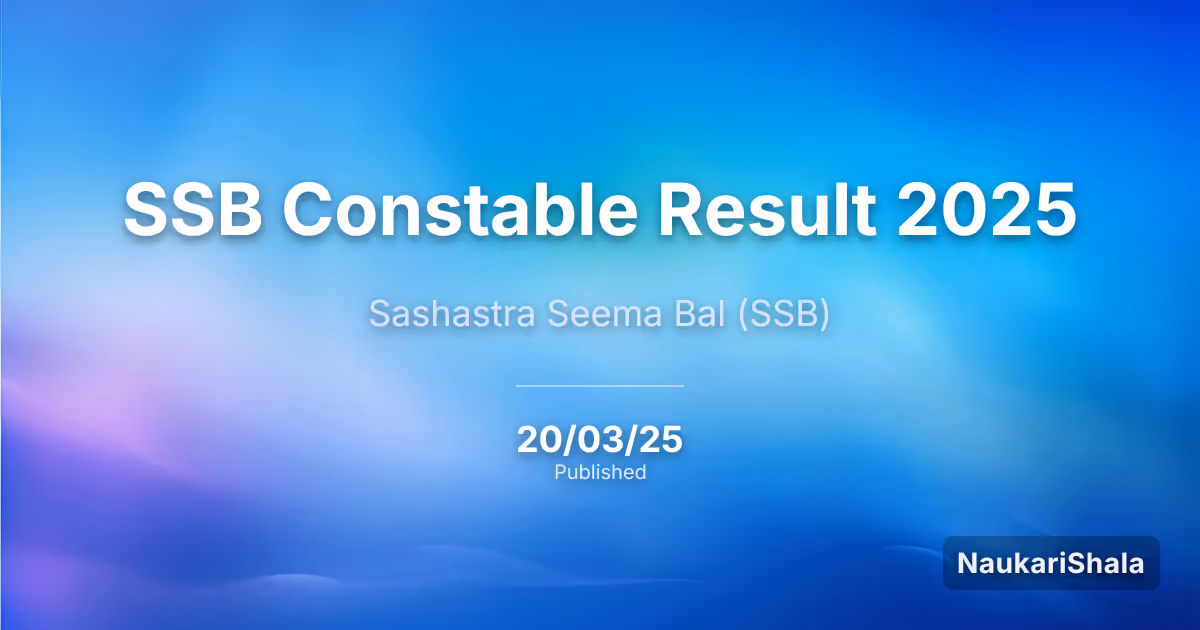 SSB Constable Result 2025

Sashastra Seema Bal (SSB)

20/03/25
Published

NaukariShala